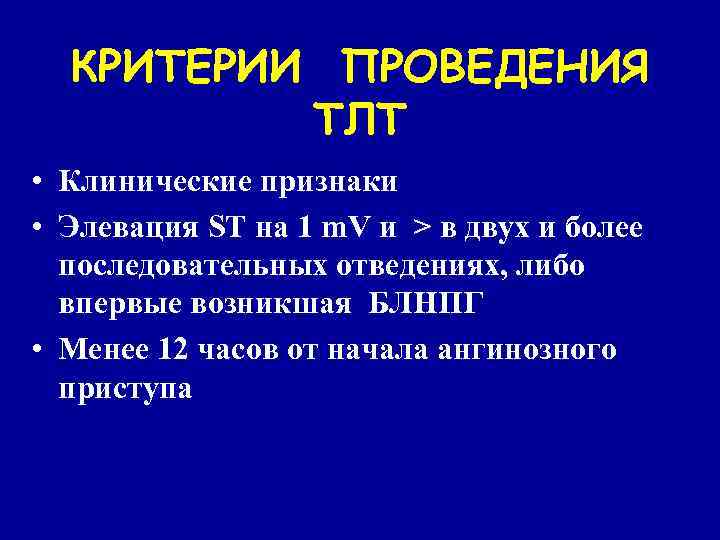 КРИТЕРИИ ПРОВЕДЕНИЯ ТЛТ

• Клинические признаки
• Элевация ST на 1 mV и > в двух и более последовательных отведениях, либо впервые возникшая БЛНПГ
• Менее 12 часов от начала ангинозного приступа